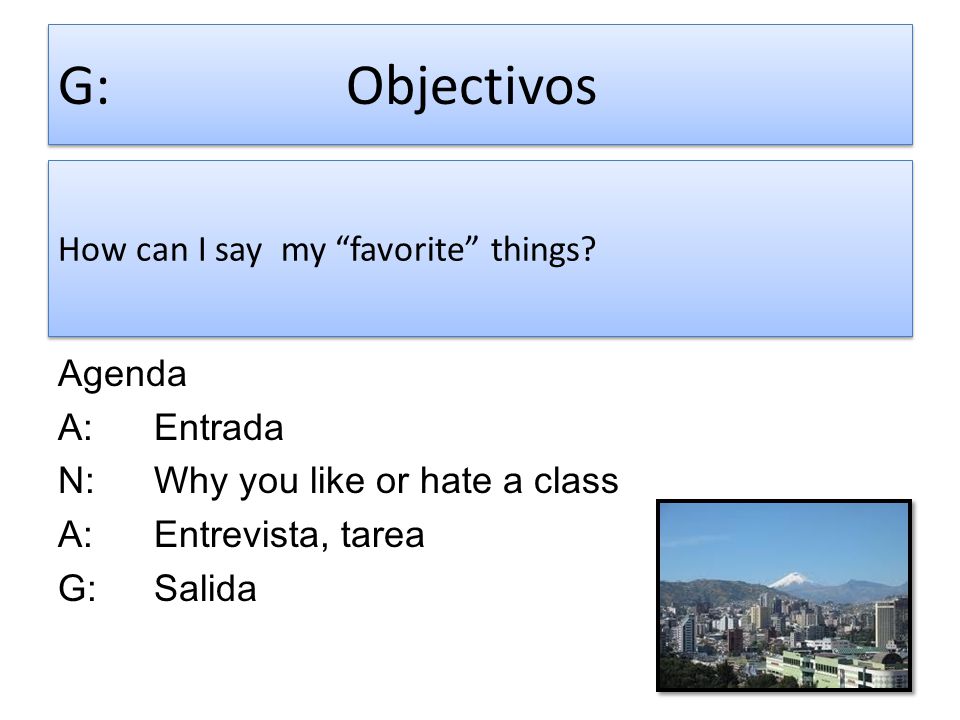 G: Objectivos

How can I say my “favorite” things?

Agenda
A: Entrada
N: Why you like or hate a class
A: Entrevista, tarea
G: Salida